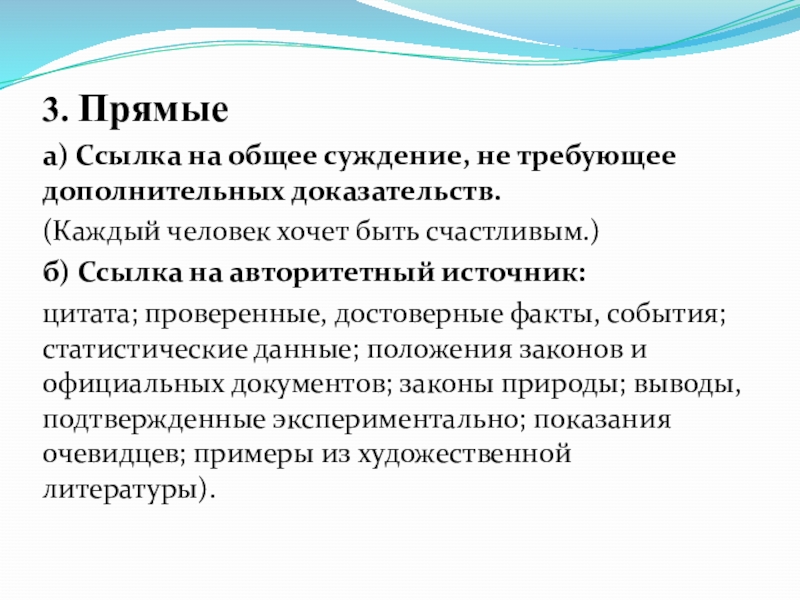 3. Прямые

а) Ссылка на общее суждение, не требующее дополнительных доказательств.

(Каждый человек хочет быть счастливым.)

б) Ссылка на авторитетный источник:

цитата; проверенные, достоверные факты, события; статистические данные; положения законов и официальных документов; законы природы; выводы, подтвержденные экспериментально; показания очевидцев; примеры из художественной литературы).